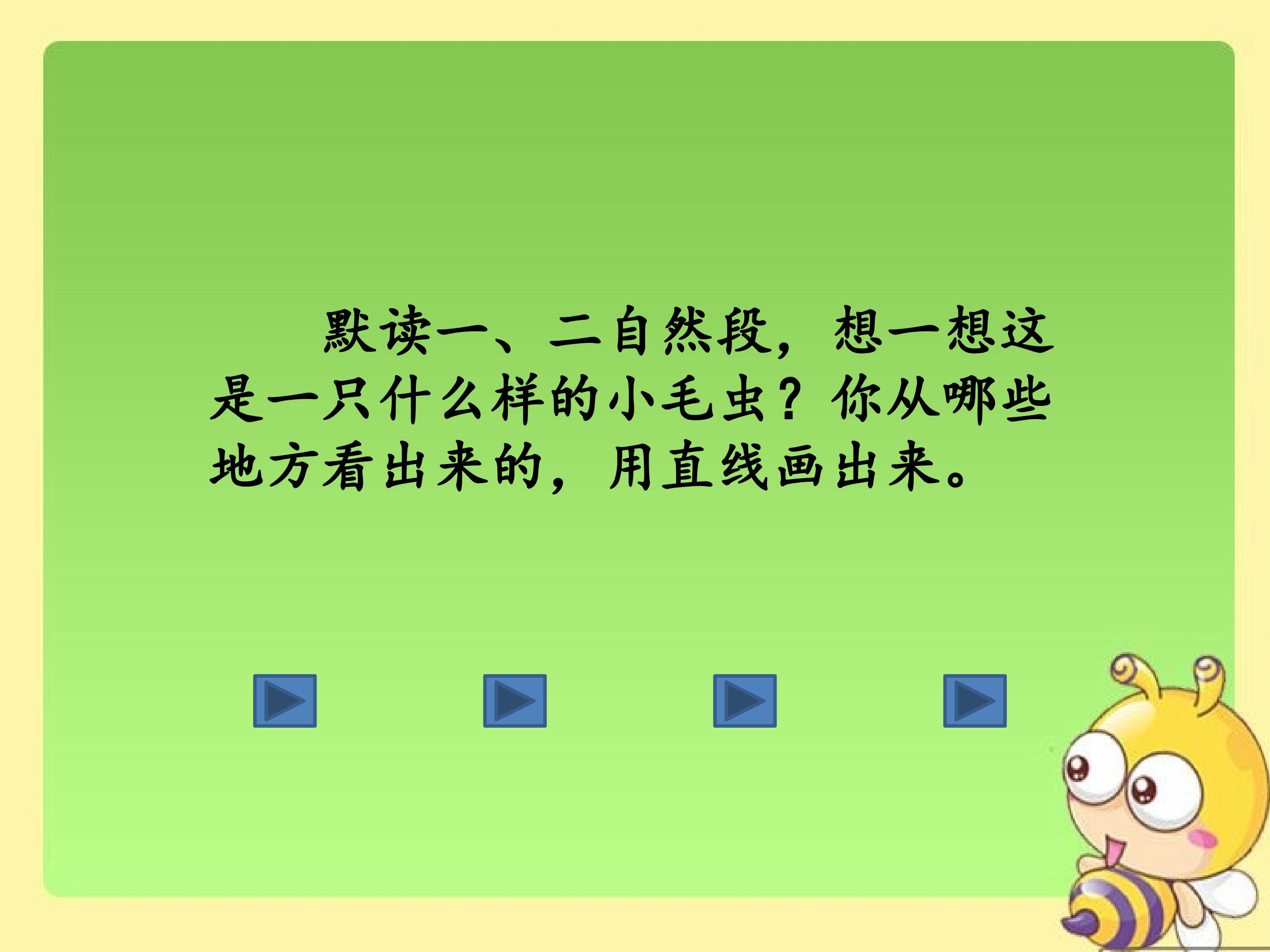 默读一、二自然段，想一想这是一只什么样的小毛虫？你从哪些地方看出来的，用直线画出来。